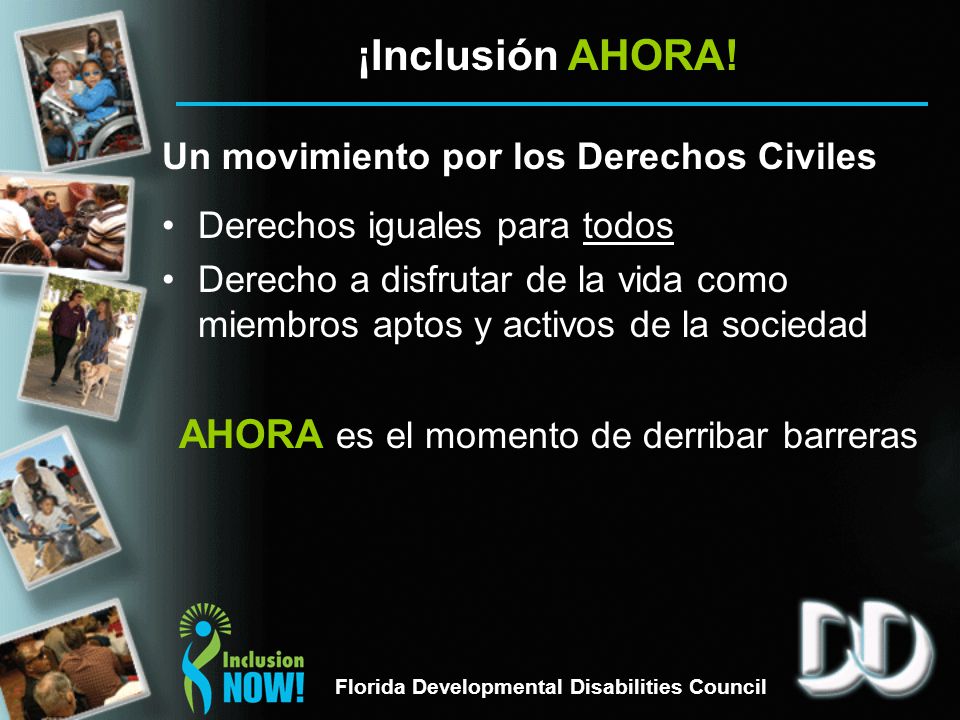 ¡Inclusión AHORA!

Un movimiento por los Derechos Civiles

• Derechos iguales para todos
• Derecho a disfrutar de la vida como miembros aptos y activos de la sociedad

AHORA es el momento de derribar barreras

Inclusion NOW!

Florida Developmental Disabilities Council

DD